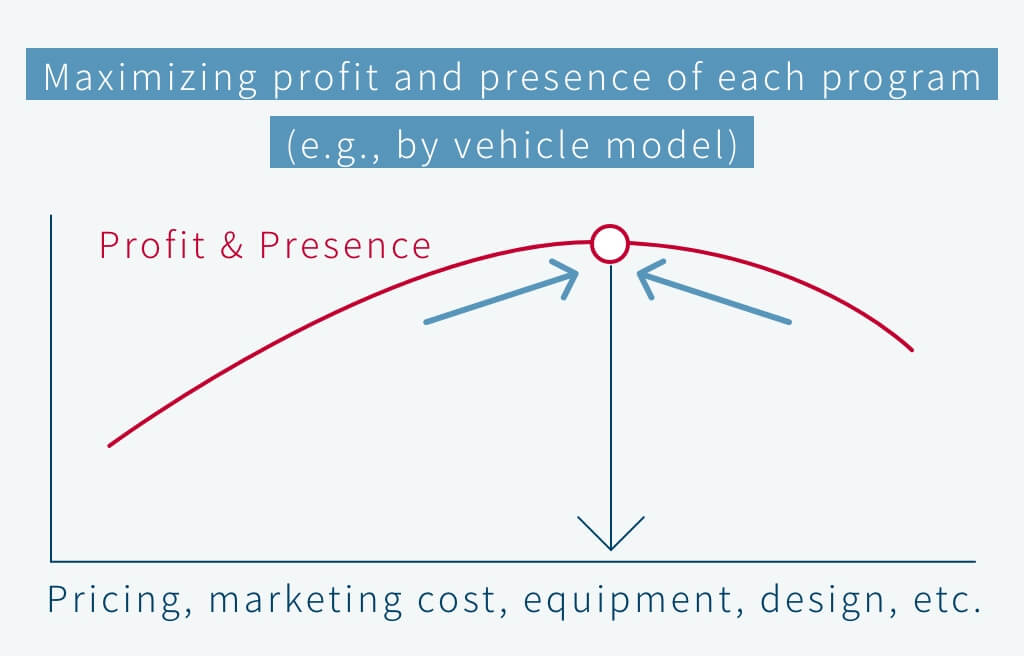 Maximizing profit and presence of each program (e.g., by vehicle model)

Profit & Presence

Pricing, marketing cost, equipment, design, etc.